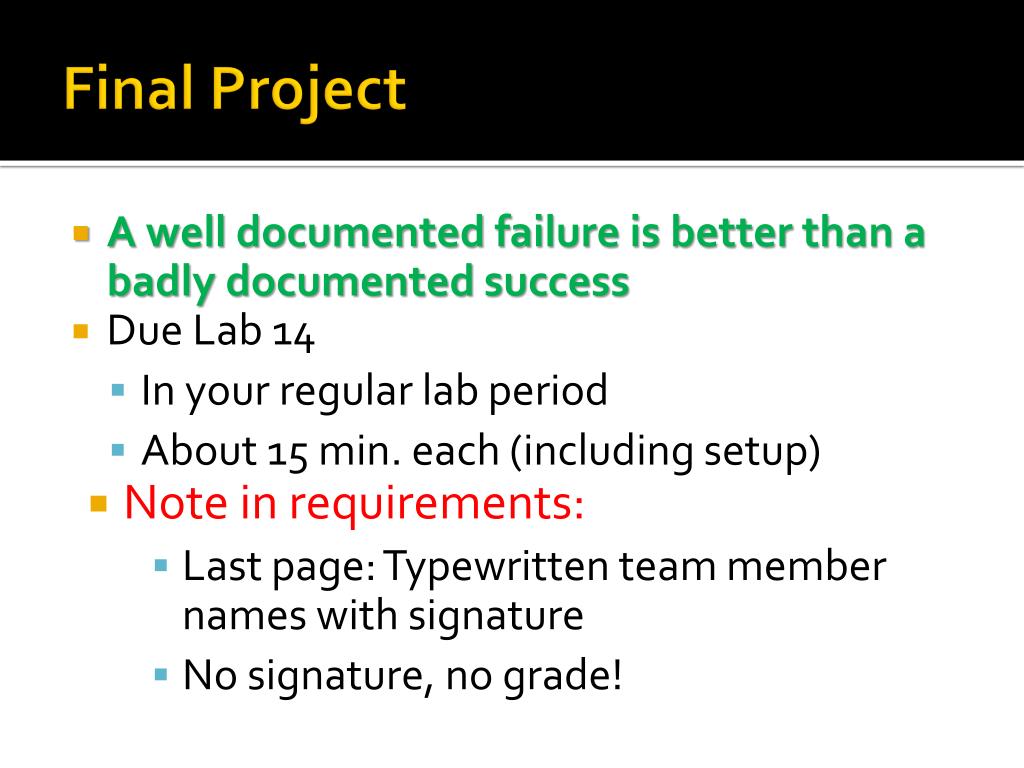 Final Project

A well documented failure is better than a badly documented success

Due Lab 14

In your regular lab period

About 15 min. each (including setup)

Note in requirements:

Last page: Typewritten team member names with signature

No signature, no grade!